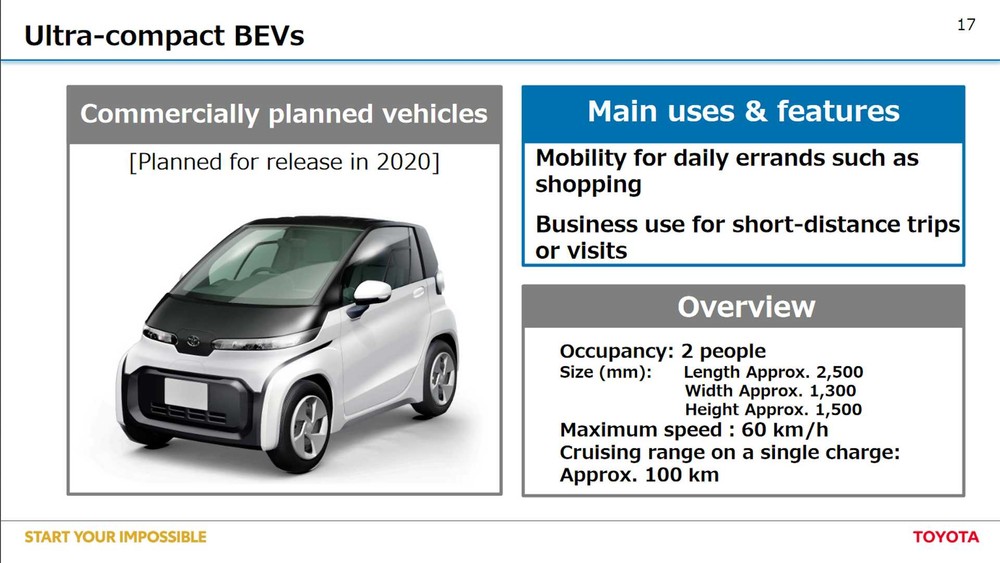 Ultra-compact BEVs

17

Commercially planned vehicles

[Planned for release in 2020]

Main uses & features

Mobility for daily errands such as shopping

Business use for short-distance trips or visits

Overview

Occupancy: 2 people
Size (mm): Length Approx. 2,500
Width Approx. 1,300
Height Approx. 1,500
Maximum speed : 60 km/h
Cruising range on a single charge:
Approx. 100 km

START YOUR IMPOSSIBLE

TOYOTA